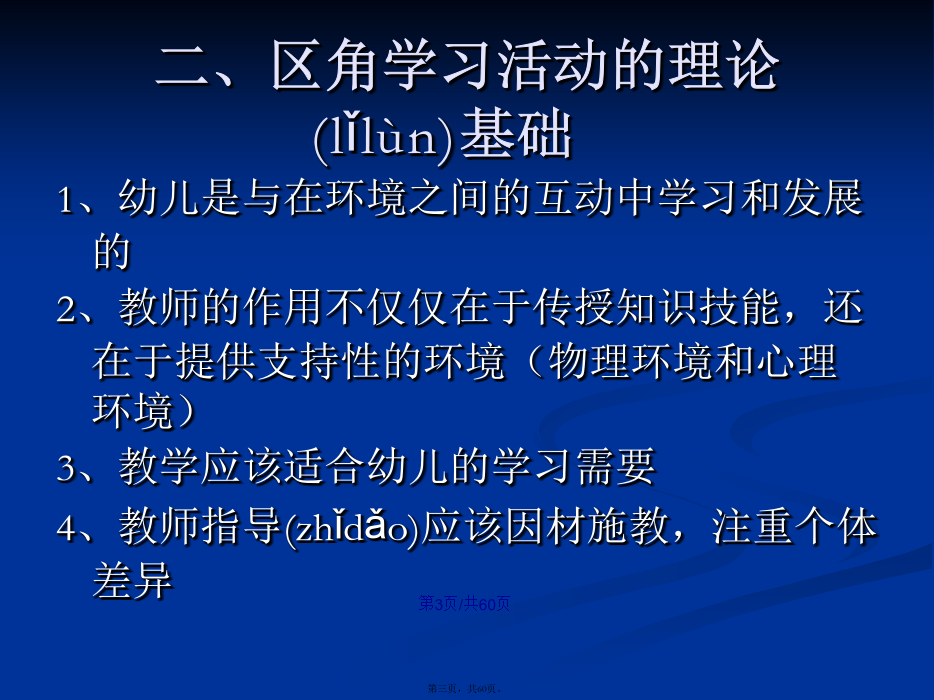 二、区角学习活动的理论(lǐlùn)基础

1、幼儿是与在环境之间的互动中学习和发展的

2、教师的作用不仅仅在于传授知识技能，还在于提供支持性的环境（物理环境和心理环境）

3、教学应该适合幼儿的学习需要

4、教师指导(zhǐdǎo)应该因材施教，注重个体差异

第3页/共60页

第三页，共60页。